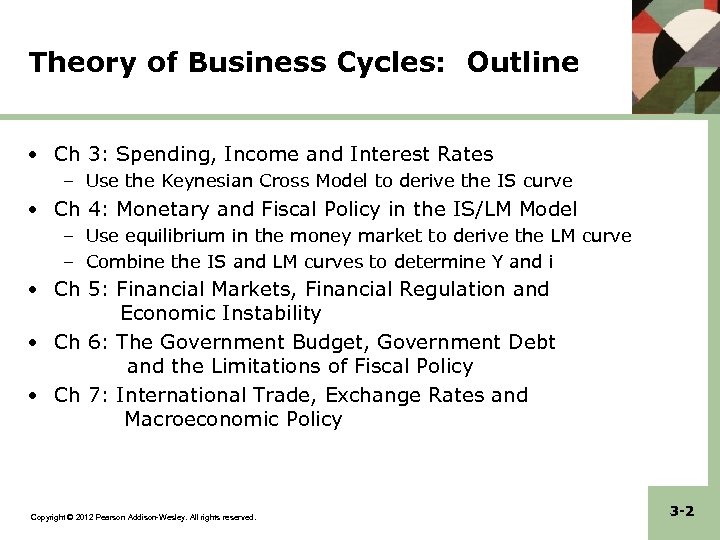 Theory of Business Cycles: Outline

• Ch 3: Spending, Income and Interest Rates
– Use the Keynesian Cross Model to derive the IS curve

• Ch 4: Monetary and Fiscal Policy in the IS/LM Model
– Use equilibrium in the money market to derive the LM curve
– Combine the IS and LM curves to determine Y and i

• Ch 5: Financial Markets, Financial Regulation and Economic Instability

• Ch 6: The Government Budget, Government Debt and the Limitations of Fiscal Policy

• Ch 7: International Trade, Exchange Rates and Macroeconomic Policy

Copyright © 2012 Pearson Addison-Wesley. All rights reserved.

3-2